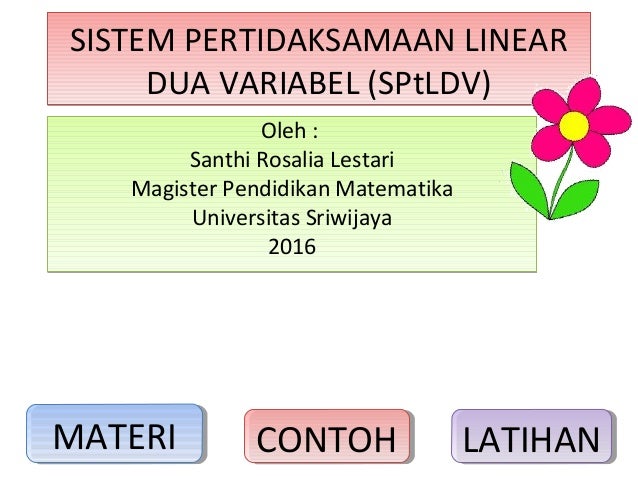 SISTEM PERTIDAKSAMAAN LINEAR DUA VARIABEL (SPtLDV)

Oleh :
Santhi Rosalia Lestari
Magister Pendidikan Matematika
Universitas Sriwijaya
2016

MATERI

CONTOH

LATIHAN